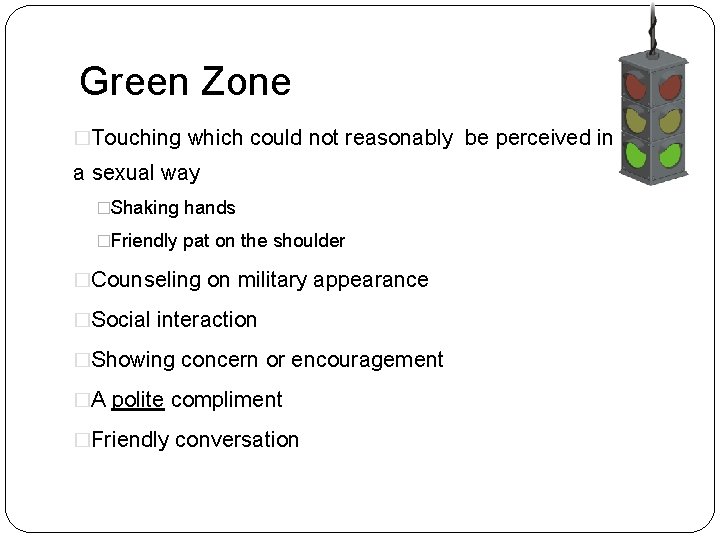 Green Zone

□Touching which could not reasonably be perceived in a sexual way

□Shaking hands

□Friendly pat on the shoulder

□Counseling on military appearance

□Social interaction

□Showing concern or encouragement

□A polite compliment

□Friendly conversation